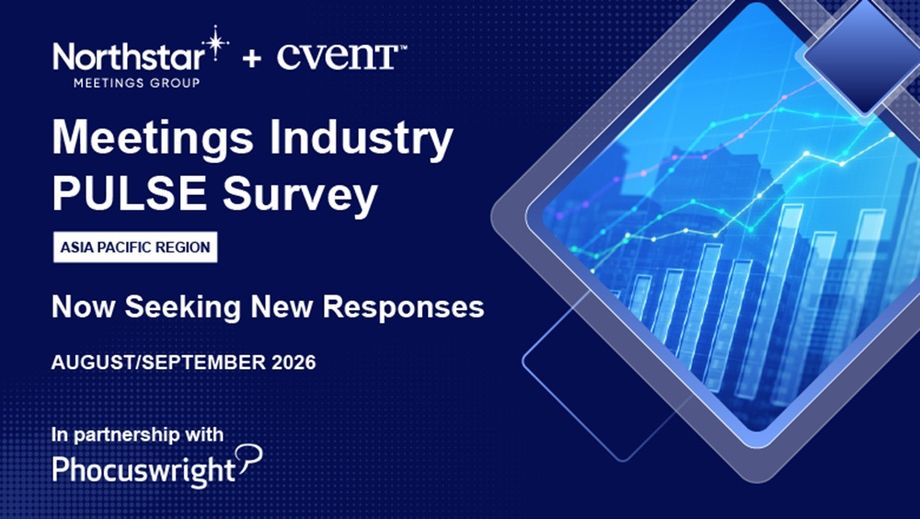 Northstar MEETINGS GROUP + cvent™

Meetings Industry PULSE Survey

ASIA PACIFIC REGION

Now Seeking New Responses

AUGUST/SEPTEMBER 2026

In partnership with
Phocuswright